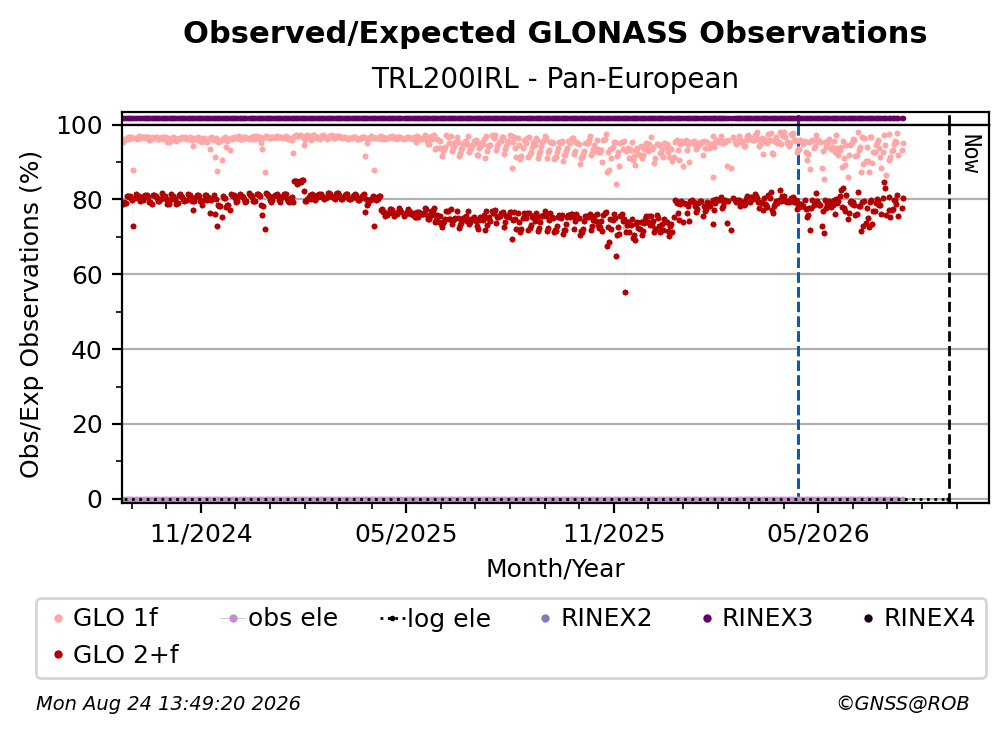 Observed/Expected GLONASS Observations
TRL200IRL - Pan-European

Obs/Exp Observations (%)
100
80
60
40
20
0

Now

11/2024
05/2025
11/2025
05/2026
Month/Year

GLO 1f
obs ele
log ele
RINEX2
RINEX3
RINEX4
GLO 2+f

Mon Aug 24 13:49:20 2026
©GNSS@ROB